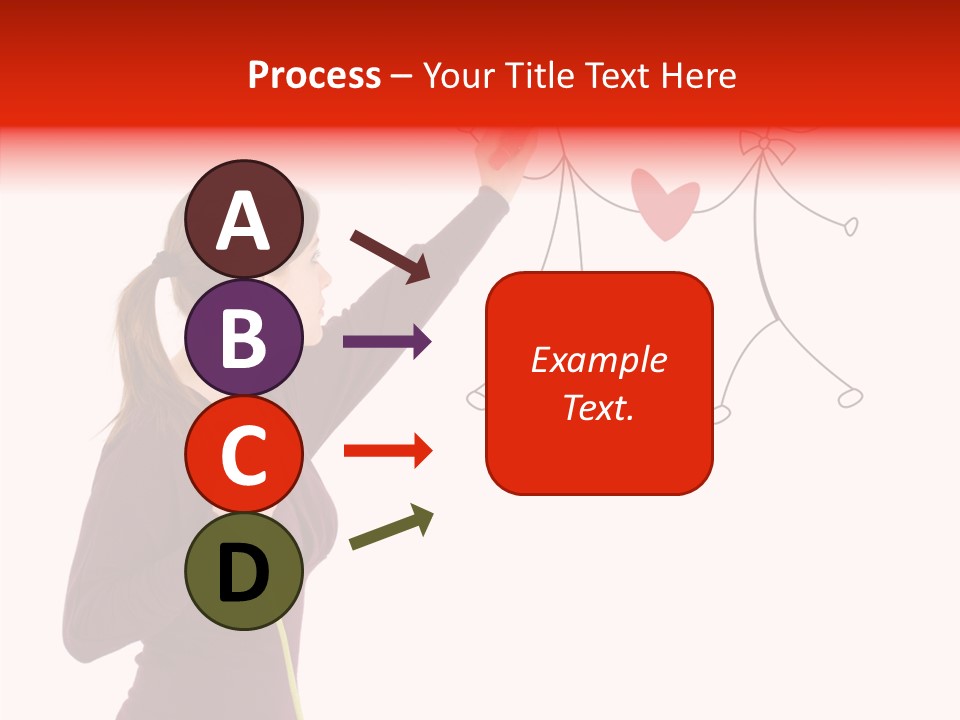 Process – Your Title Text Here

A

B

C

D

Example Text.